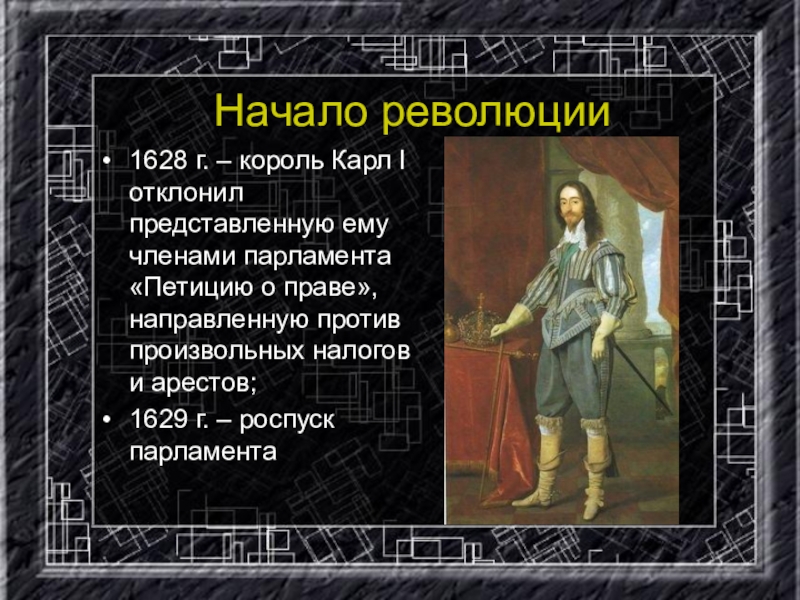 Начало революции

• 1628 г. – король Карл I отклонил представленную ему членами парламента «Петицию о праве», направленную против произвольных налогов и арестов;
• 1629 г. – роспуск парламента